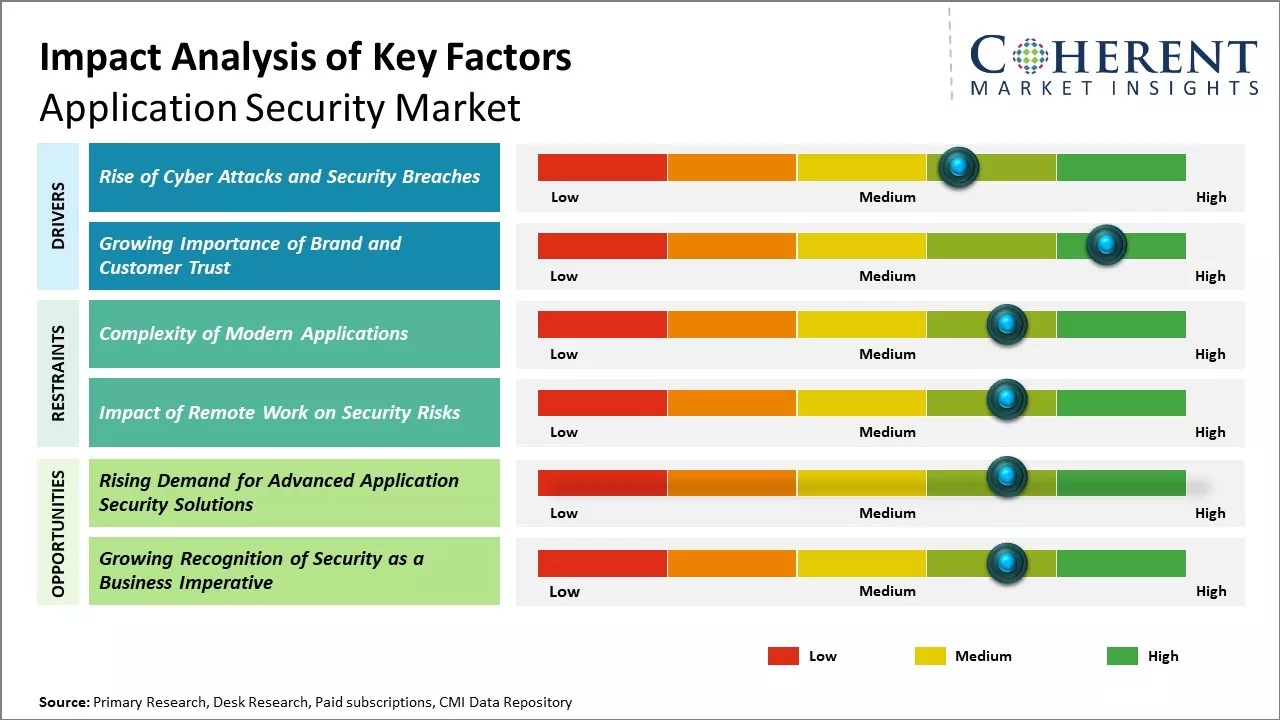 Impact Analysis of Key Factors
Application Security Market

COHERENT
MARKET INSIGHTS

DRIVERS

Rise of Cyber Attacks and Security Breaches
Low Medium High

Growing Importance of Brand and Customer Trust
Low Medium High

RESTRAINTS

Complexity of Modern Applications
Low Medium High

Impact of Remote Work on Security Risks
Low Medium High

OPPORTUNITIES

Rising Demand for Advanced Application Security Solutions
Low Medium High

Growing Recognition of Security as a Business Imperative
Low Medium High

Low Medium High

Source: Primary Research, Desk Research, Paid subscriptions, CMI Data Repository